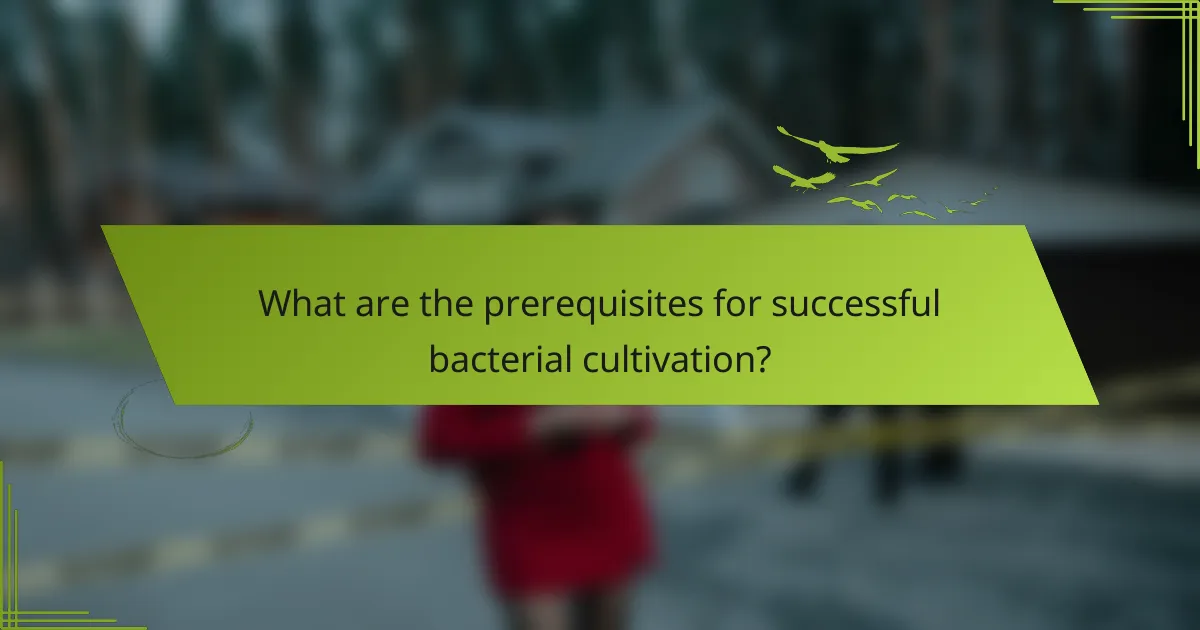 What are the prerequisites for successful bacterial cultivation?